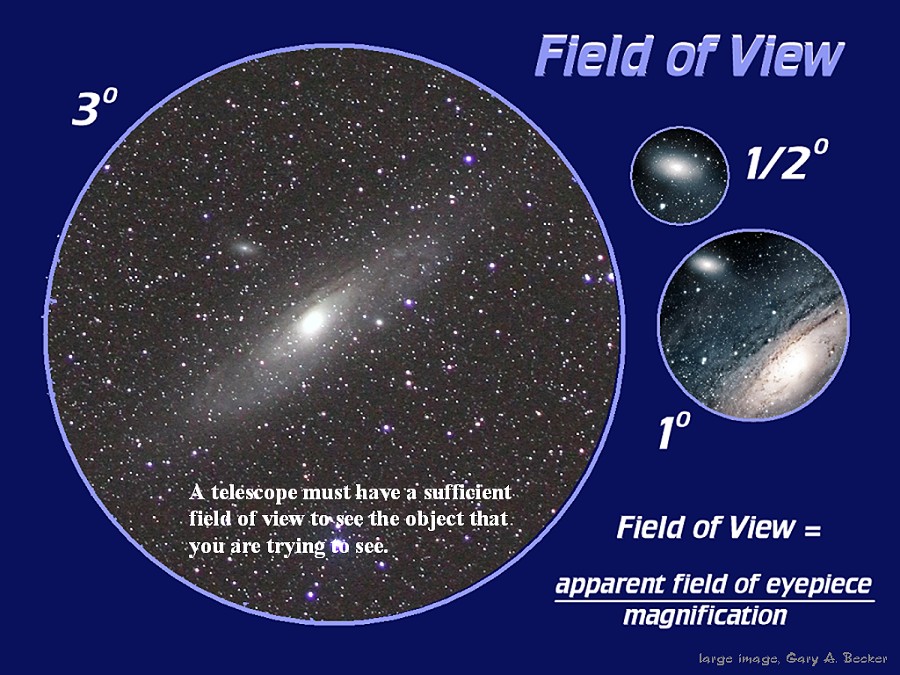 Field of View

$3^o$

$1/2^o$

$1^o$

A telescope must have a sufficient field of view to see the object that you are trying to see.

Field of View = $\frac{\text{apparent field of eyepiece}}{\text{magnification}}$

large image, Gary A. Becker